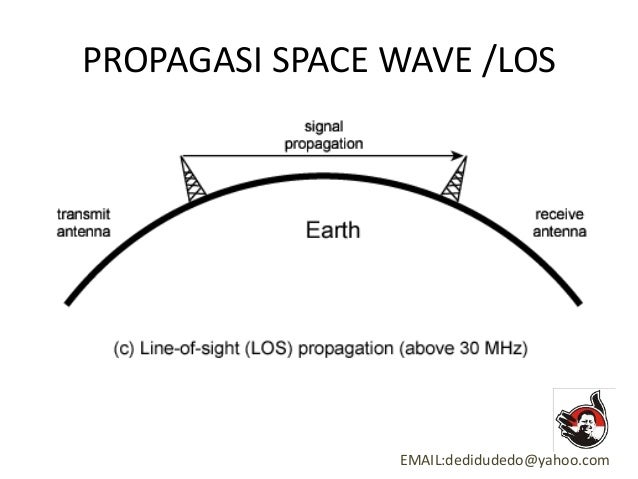 PROPAGASI SPACE WAVE /LOS

signal propagation

transmit antenna

Earth

receive antenna

(c) Line-of-sight (LOS) propagation (above 30 MHz)

EMAIL:dedidudedo@yahoo.com